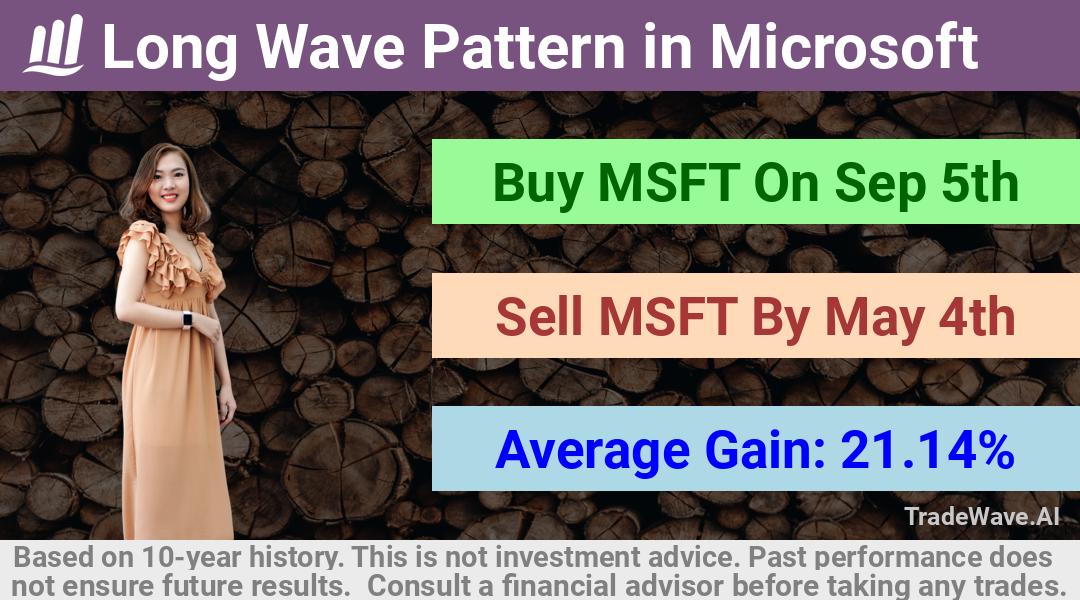 Long Wave Pattern in Microsoft

Buy MSFT On Sep 5th

Sell MSFT By May 4th

Average Gain: 21.14%

TradeWave.AI

Based on 10-year history. This is not investment advice. Past performance does not ensure future results. Consult a financial advisor before taking any trades.